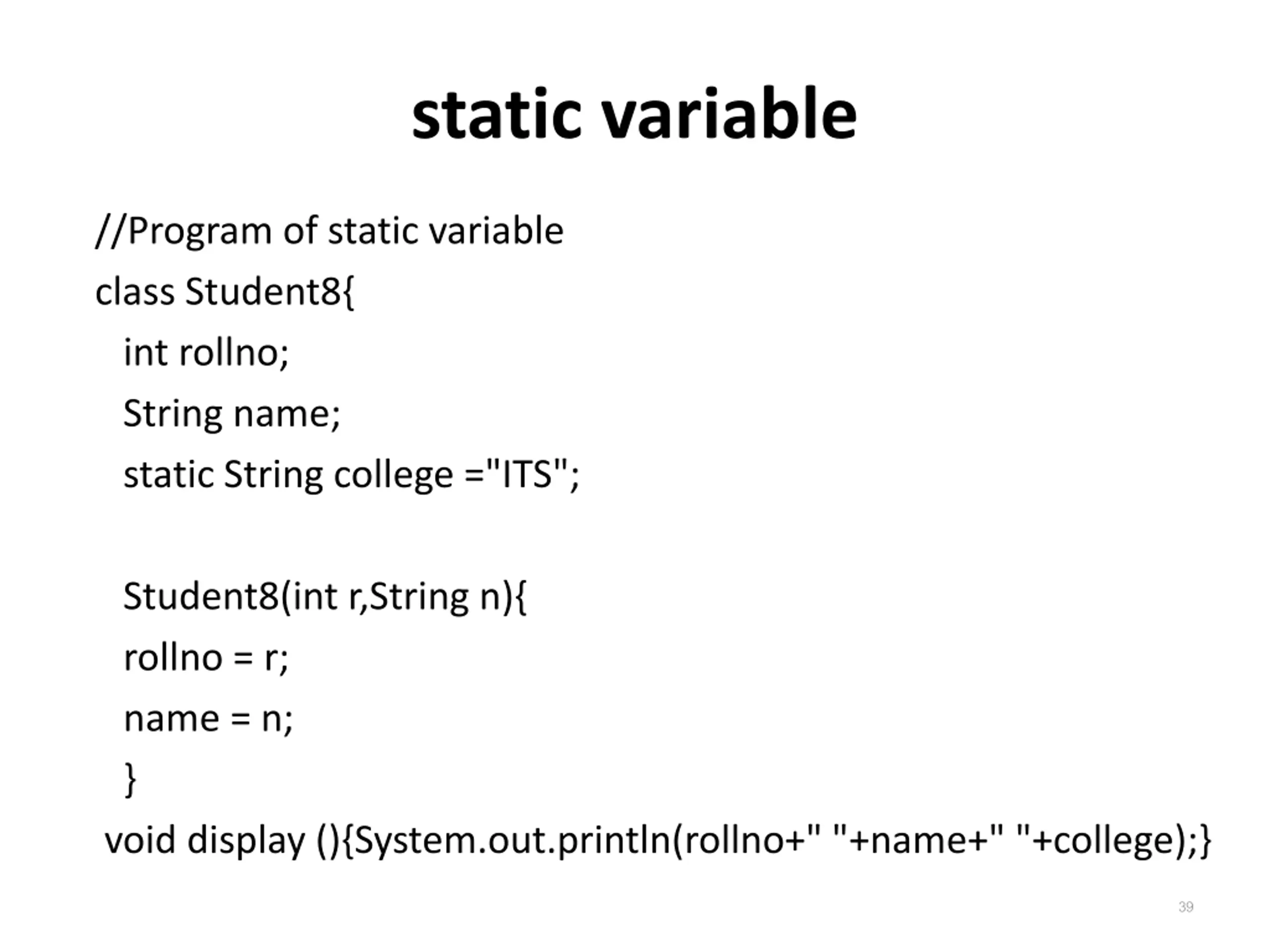 static variable

//Program of static variable

class Student8{

int rollno;

String name;

static String college ="ITS";

Student8(int r,String n){

rollno = r;

name = n;

}

void display (){System.out.println(rollno+" "+name+" "+college);}

39